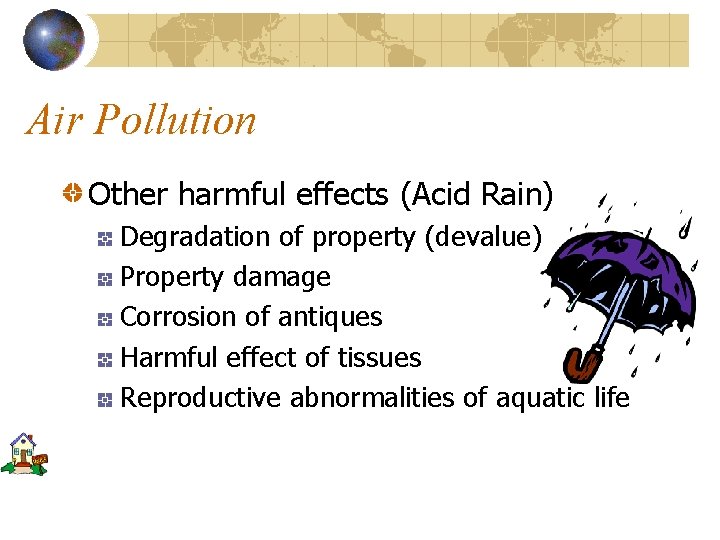 Air Pollution

Other harmful effects (Acid Rain)

Degradation of property (devalue)

Property damage

Corrosion of antiques

Harmful effect of tissues

Reproductive abnormalities of aquatic life